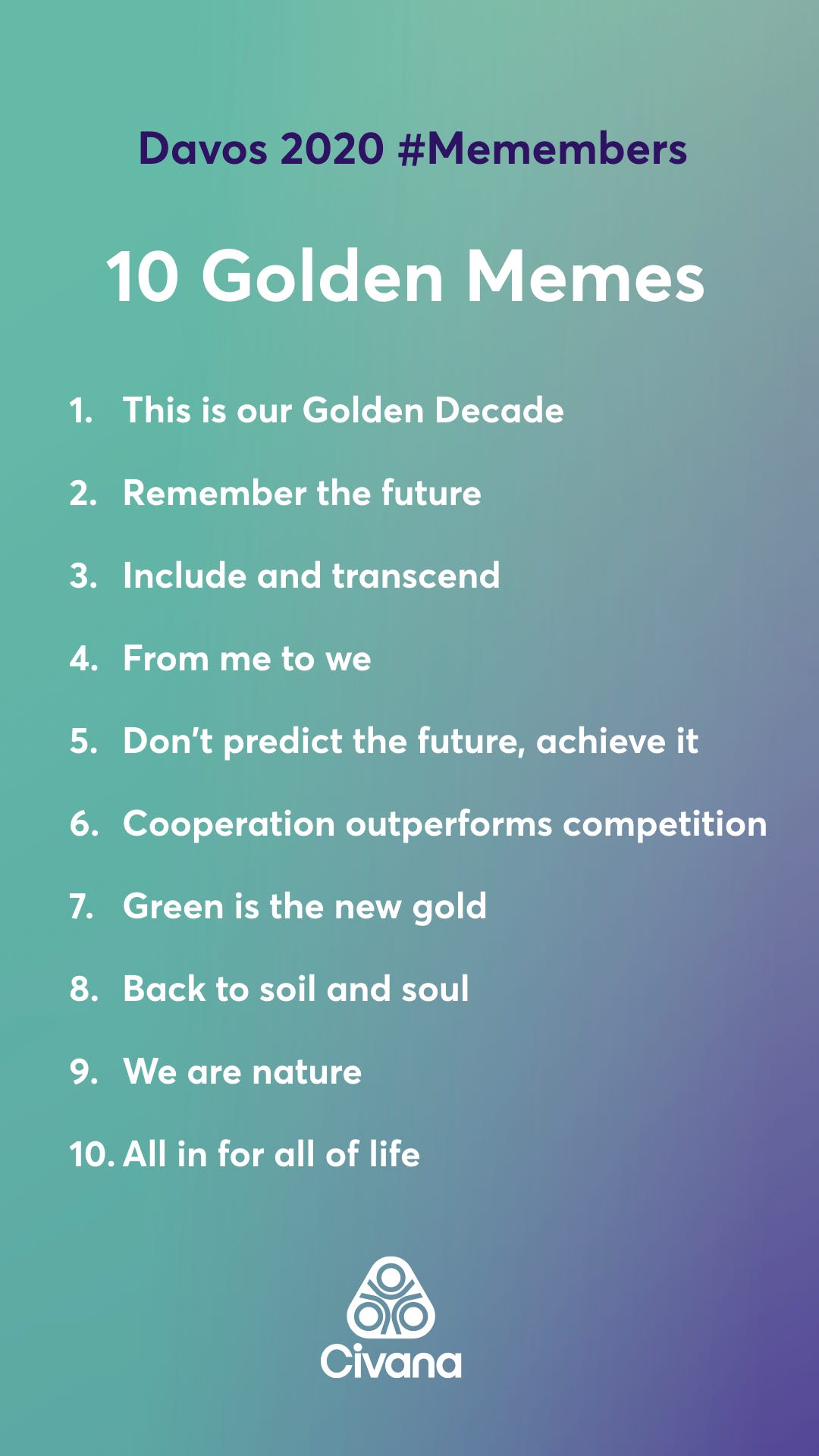 Davos 2020 #Memembers

10 Golden Memes

1. This is our Golden Decade
2. Remember the future
3. Include and transcend
4. From me to we
5. Don't predict the future, achieve it
6. Cooperation outperforms competition
7. Green is the new gold
8. Back to soil and soul
9. We are nature
10. All in for all of life

Civana